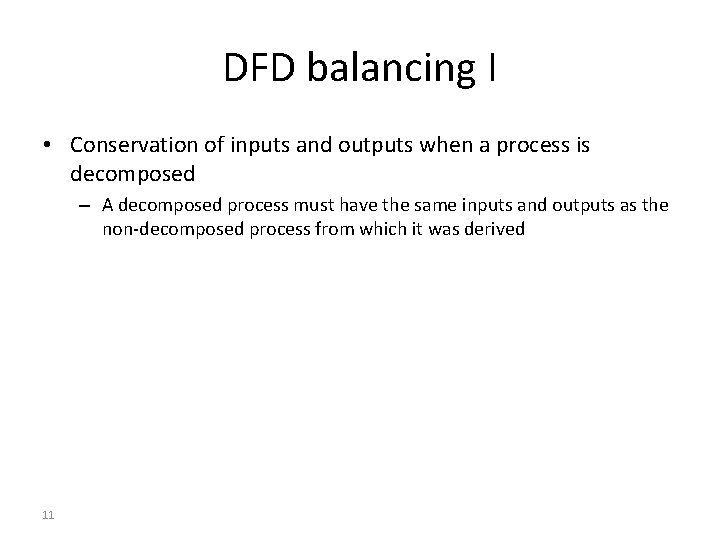 DFD balancing I

• Conservation of inputs and outputs when a process is decomposed

– A decomposed process must have the same inputs and outputs as the non-decomposed process from which it was derived

11